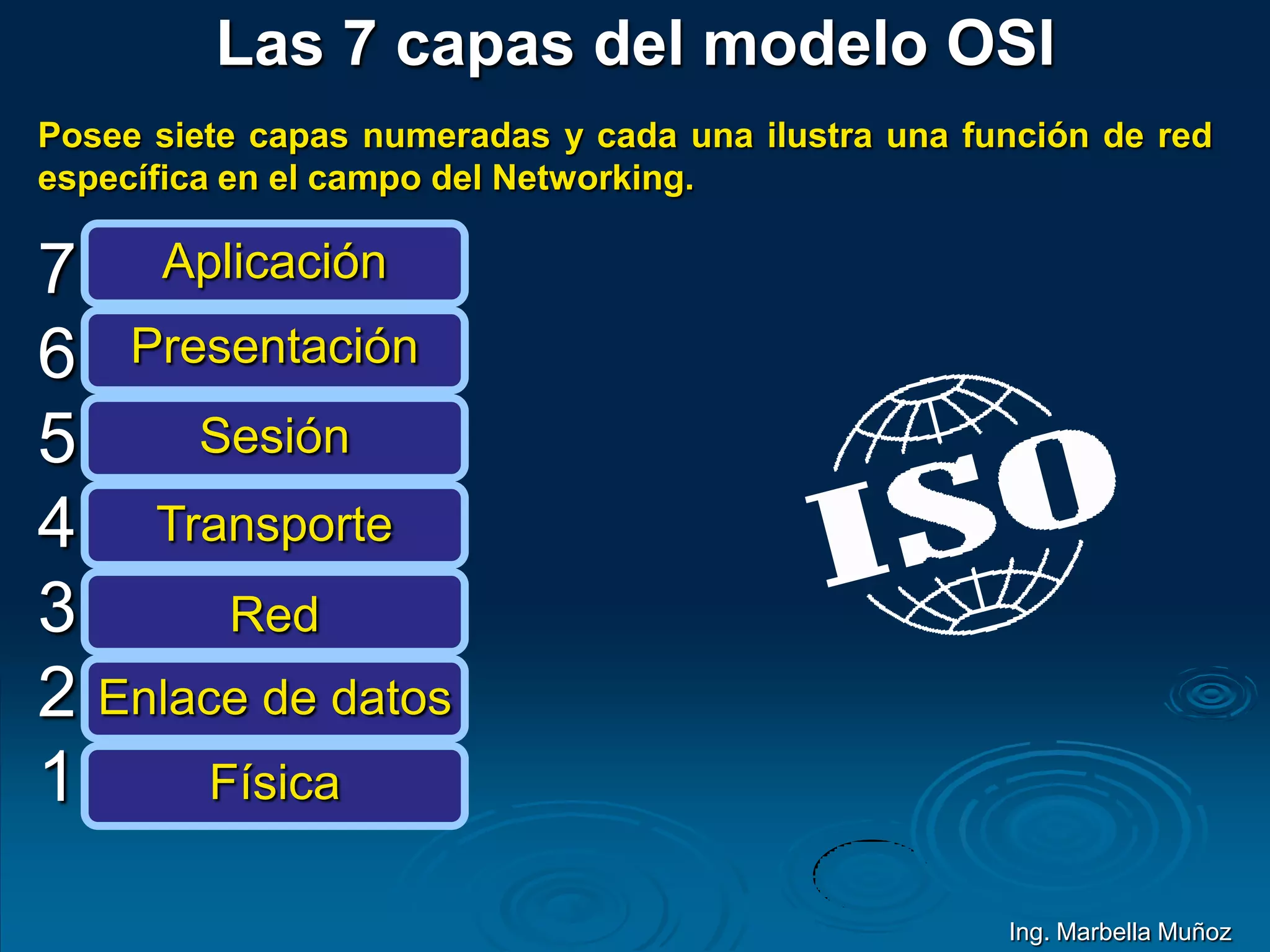 Las 7 capas del modelo OSI

Posee siete capas numeradas y cada una ilustra una función de red específica en el campo del Networking.

7 Aplicación
6 Presentación
5 Sesión
4 Transporte
3 Red
2 Enlace de datos
1 Física

ISO

Ing. Marbella Muñoz